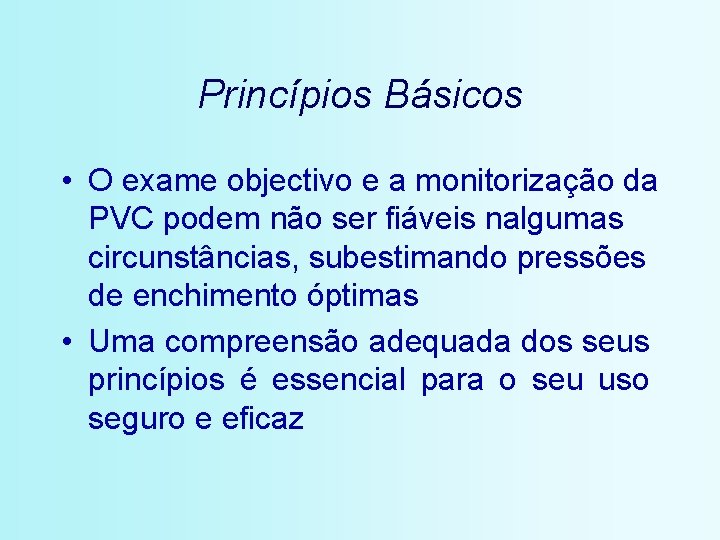 Princípios Básicos

• O exame objectivo e a monitorização da PVC podem não ser fiáveis nalgumas circunstâncias, subestimando pressões de enchimento óptimas

• Uma compreensão adequada dos seus princípios é essencial para o seu uso seguro e eficaz